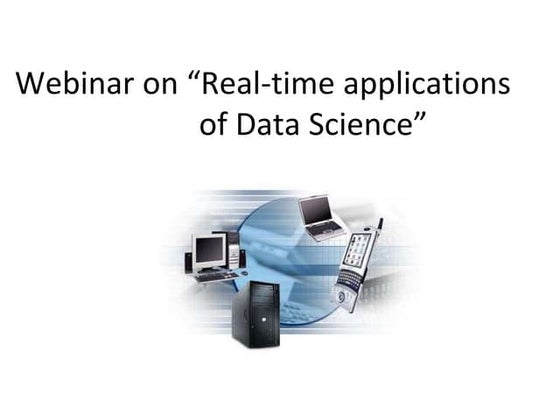 Webinar on “Real-time applications of Data Science”